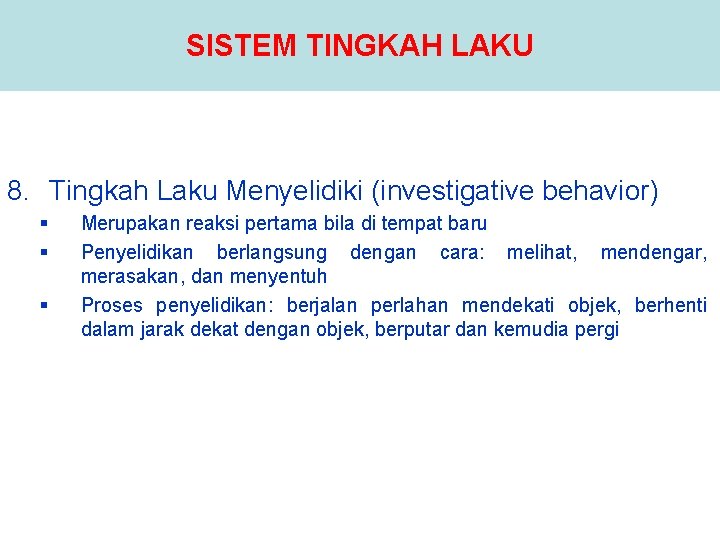 SISTEM TINGKAH LAKU

8. Tingkah Laku Menyelidiki (investigative behavior)

▪ Merupakan reaksi pertama bila di tempat baru

▪ Penyelidikan berlangsung dengan cara: melihat, mendengar, merasakan, dan menyentuh

▪ Proses penyelidikan: berjalan perlahan mendekati objek, berhenti dalam jarak dekat dengan objek, berputar dan kemudia pergi